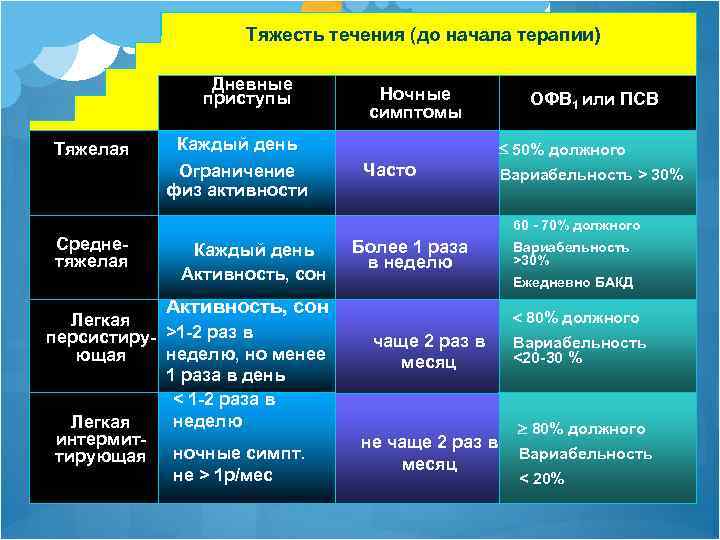 Тяжесть течения (до начала терапии)

|  | Дневные приступы | Ночные симптомы | ОФВ$_1$ или ПСВ |
|---|---|---|---|
| Тяжелая | Каждый день Ограничение физ активности | Часто | ≤ 50% должного Вариабельность > 30% |
| Средне-тяжелая | Каждый день Активность, сон | Более 1 раза в неделю | 60 - 70% должного Вариабельность >30% Ежедневно БАКД |
| Легкая персистирующая | Активность, сон >1-2 раз в неделю, но менее 1 раза в день | чаще 2 раз в месяц | < 80% должного Вариабельность <20-30 % |
| Легкая интермиттирующая | < 1-2 раза в неделю ночные симпт. не > 1р/мес | не чаще 2 раз в месяц | ≥ 80% должного Вариабельность < 20% |